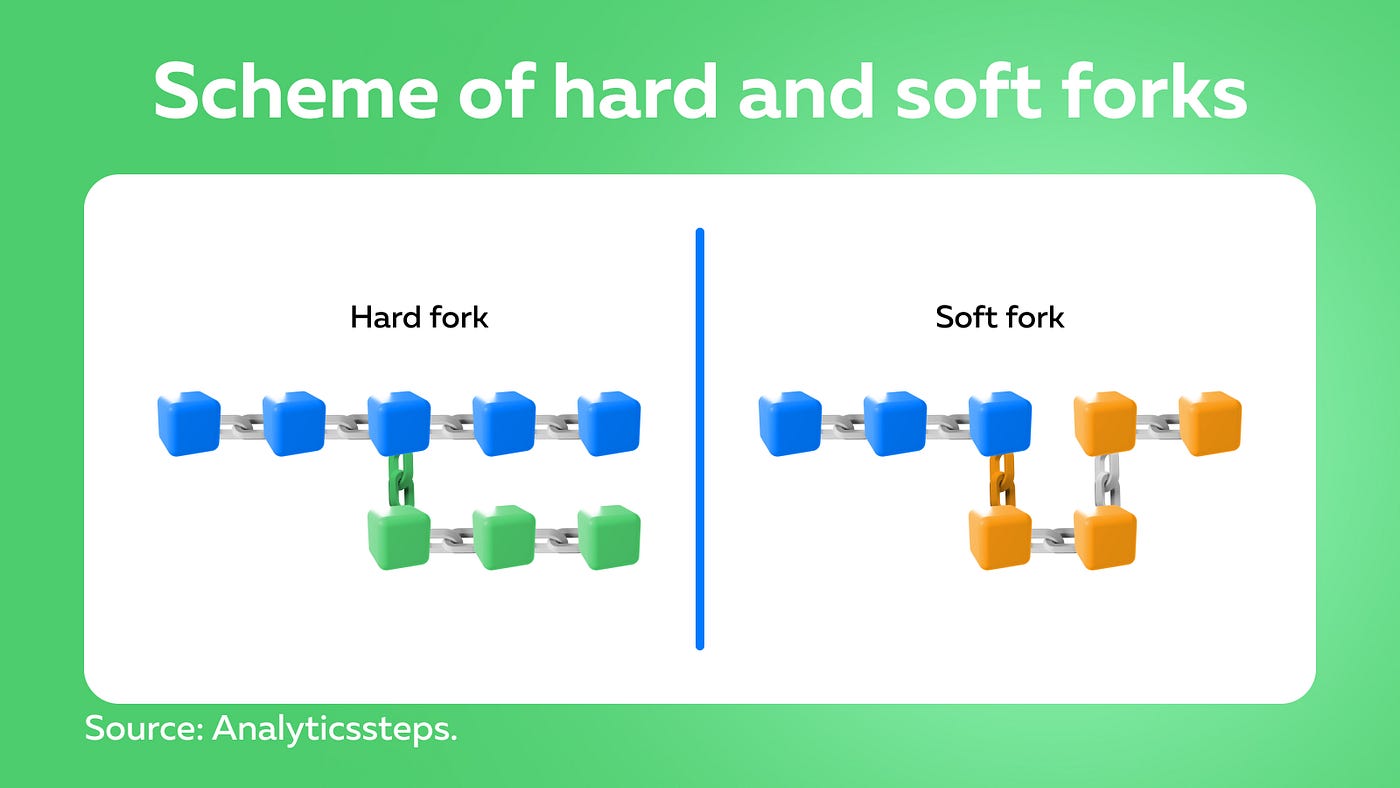 Scheme of hard and soft forks

Hard fork

Soft fork

Source: Analyticssteps.